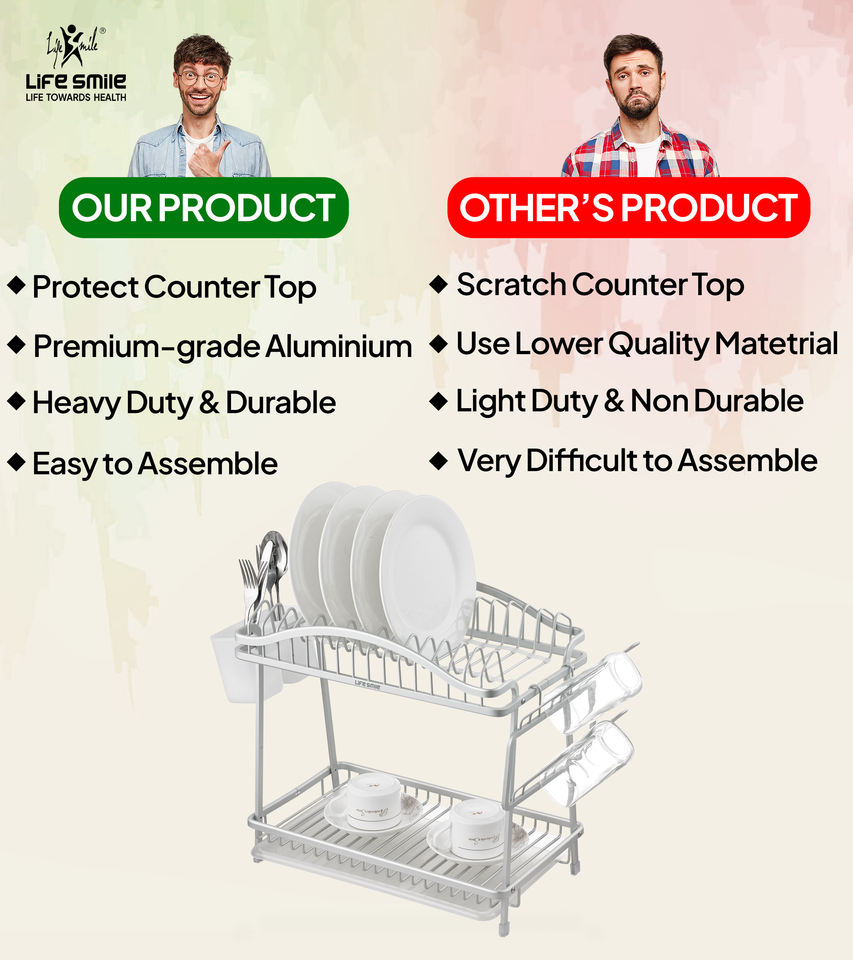 Life Smile®
LIFE SMILE
LIFE TOWARDS HEALTH

OUR PRODUCT

◆ Protect Counter Top
◆ Premium-grade Aluminium
◆ Heavy Duty & Durable
◆ Easy to Assemble

OTHER'S PRODUCT

◆ Scratch Counter Top
◆ Use Lower Quality Matetrial
◆ Light Duty & Non Durable
◆ Very Difficult to Assemble

LIFE SMILE